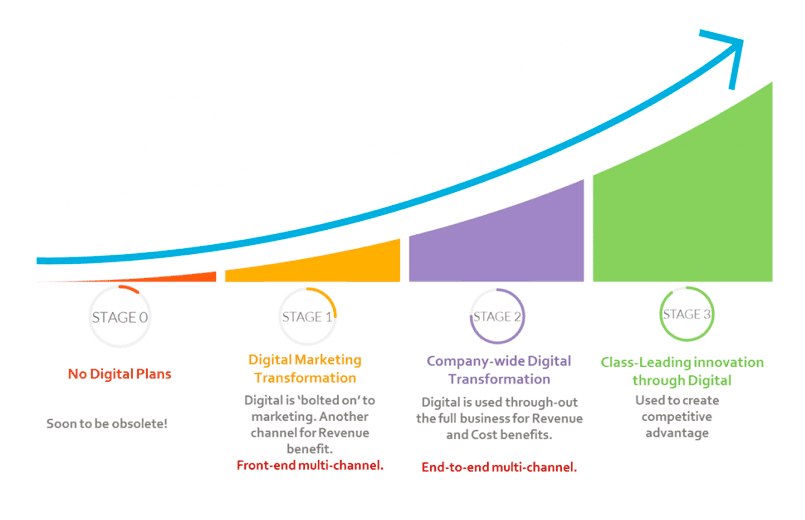 STAGE 0

No Digital Plans

Soon to be obsolete!

STAGE 1

Digital Marketing Transformation

Digital is 'bolted on' to marketing. Another channel for Revenue benefit.

Front-end multi-channel.

STAGE 2

Company-wide Digital Transformation

Digital is used through-out the full business for Revenue and Cost benefits.

End-to-end multi-channel.

STAGE 3

Class-Leading innovation through Digital

Used to create competitive advantage